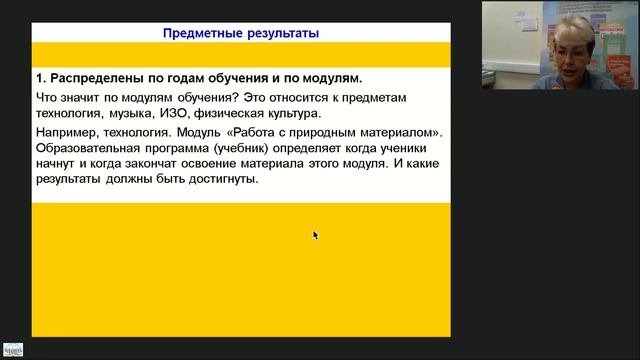 Предметные результаты

1. Распределены по годам обучения и по модулям.

Что значит по модулям обучения? Это относится к предметам технология, музыка, ИЗО, физическая культура.

Например, технология. Модуль «Работа с природным материалом». Образовательная программа (учебник) определяет когда ученики начнут и когда закончат освоение материала этого модуля. И какие результаты должны быть достигнуты.